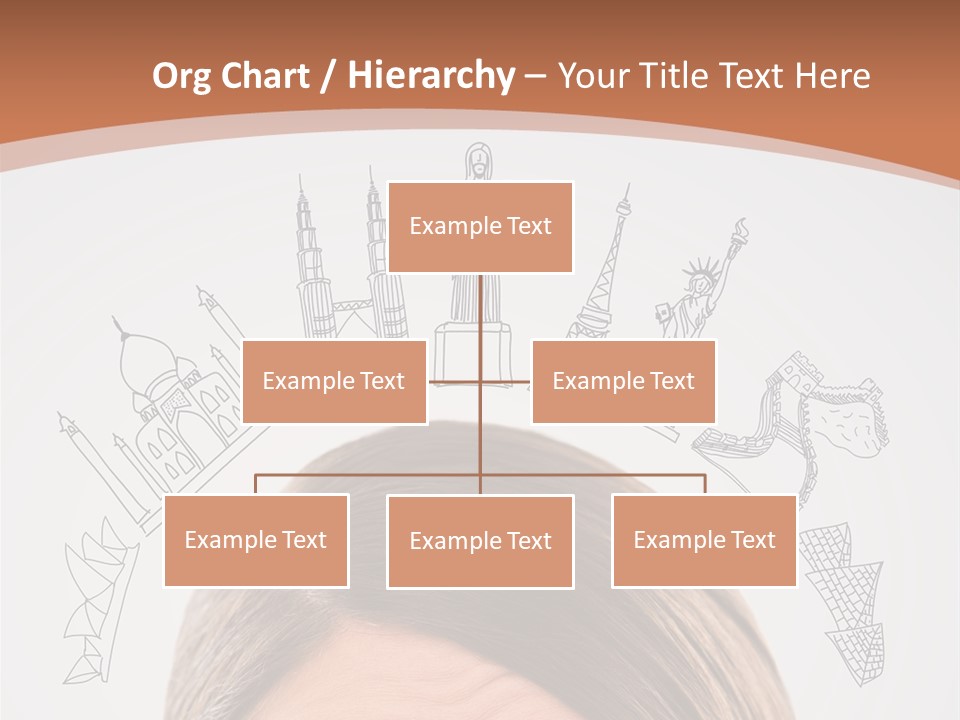 Org Chart / Hierarchy – Your Title Text Here

Example Text

Example Text

Example Text

Example Text

Example Text

Example Text